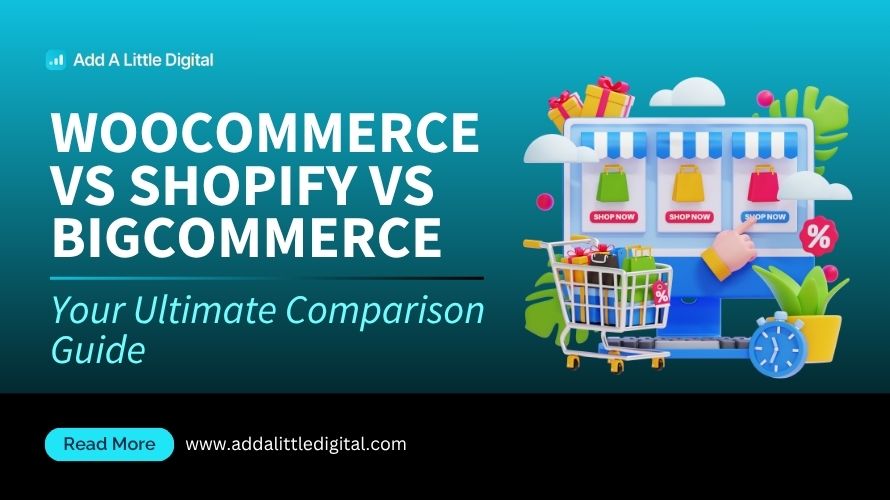 Add A Little Digital

WOOCOMMERCE VS SHOPIFY VS BIGCOMMERCE

Your Ultimate Comparison Guide

SHOP NOW

SHOP NOW

SHOP NOW

%

%

Read More

www.addalittledigital.com